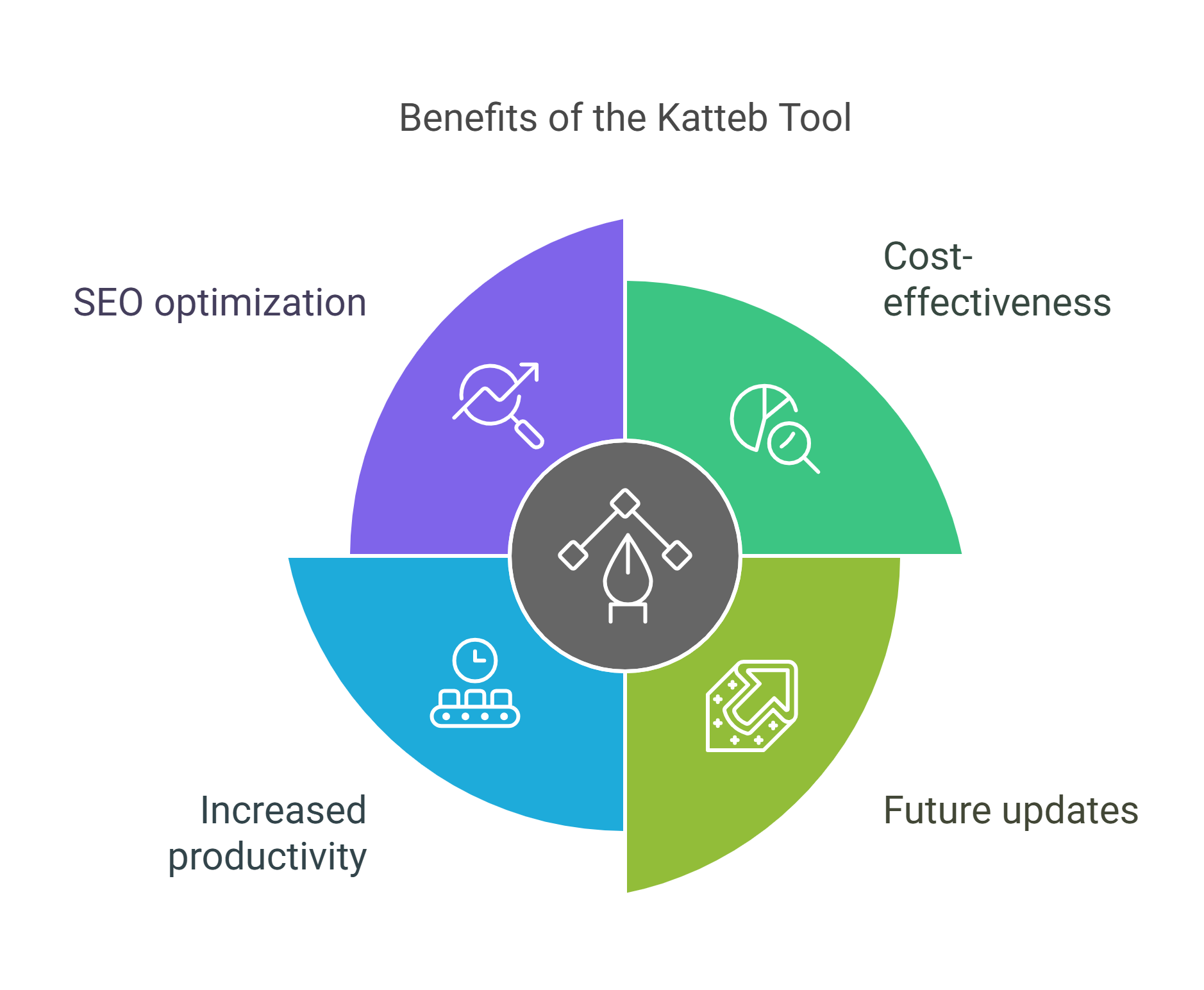 Benefits of the Katteb Tool

SEO optimization

Cost-effectiveness

Increased productivity

Future updates